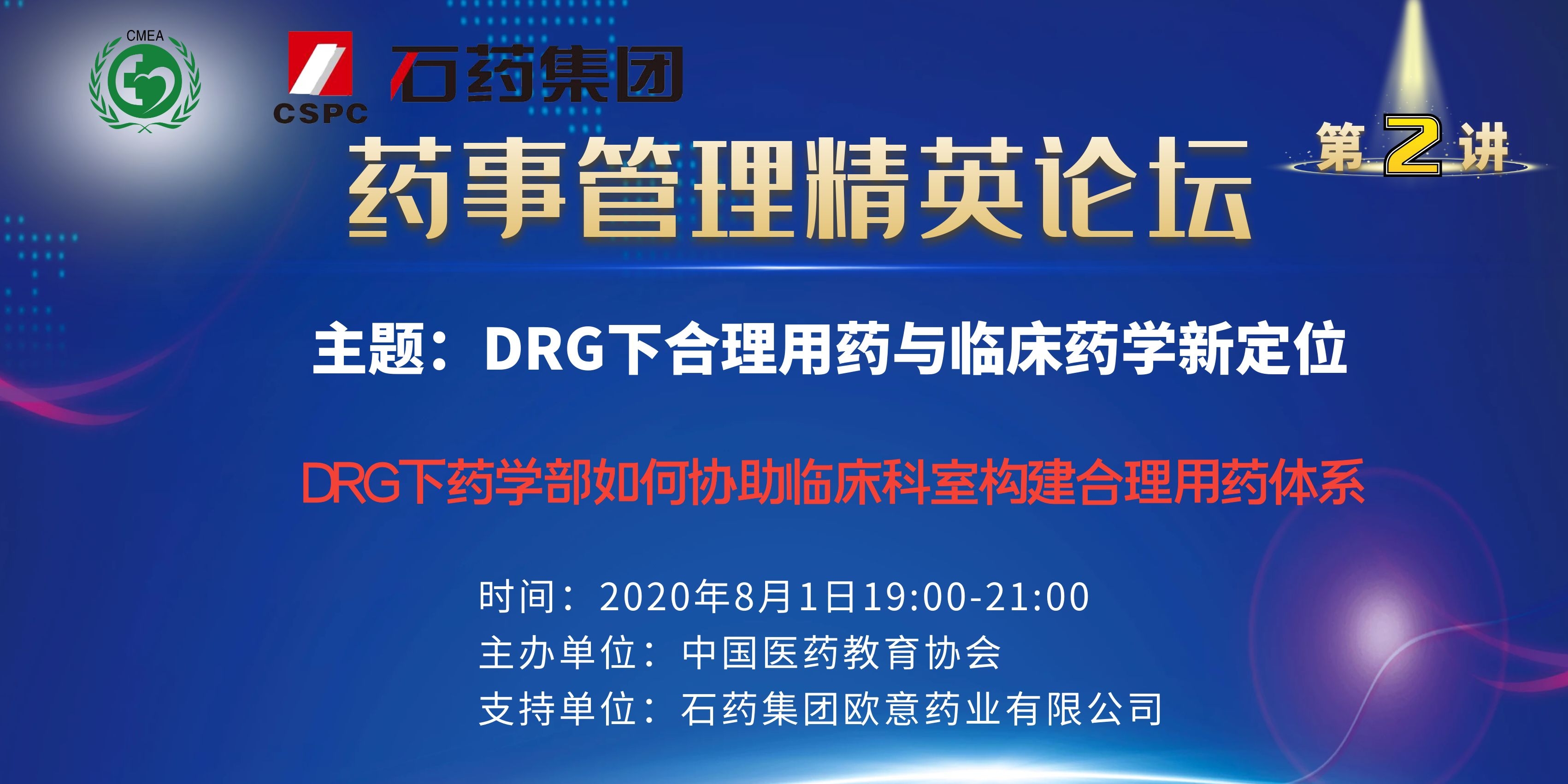 CMEA

CSPC 石药集团

药事管理精英论坛 第2讲

主题：DRG下合理用药与临床药学新定位

DRG下药学部如何协助临床科室构建合理用药体系

时间：2020年8月1日19:00-21:00
主办单位：中国医药教育协会
支持单位：石药集团欧意药业有限公司